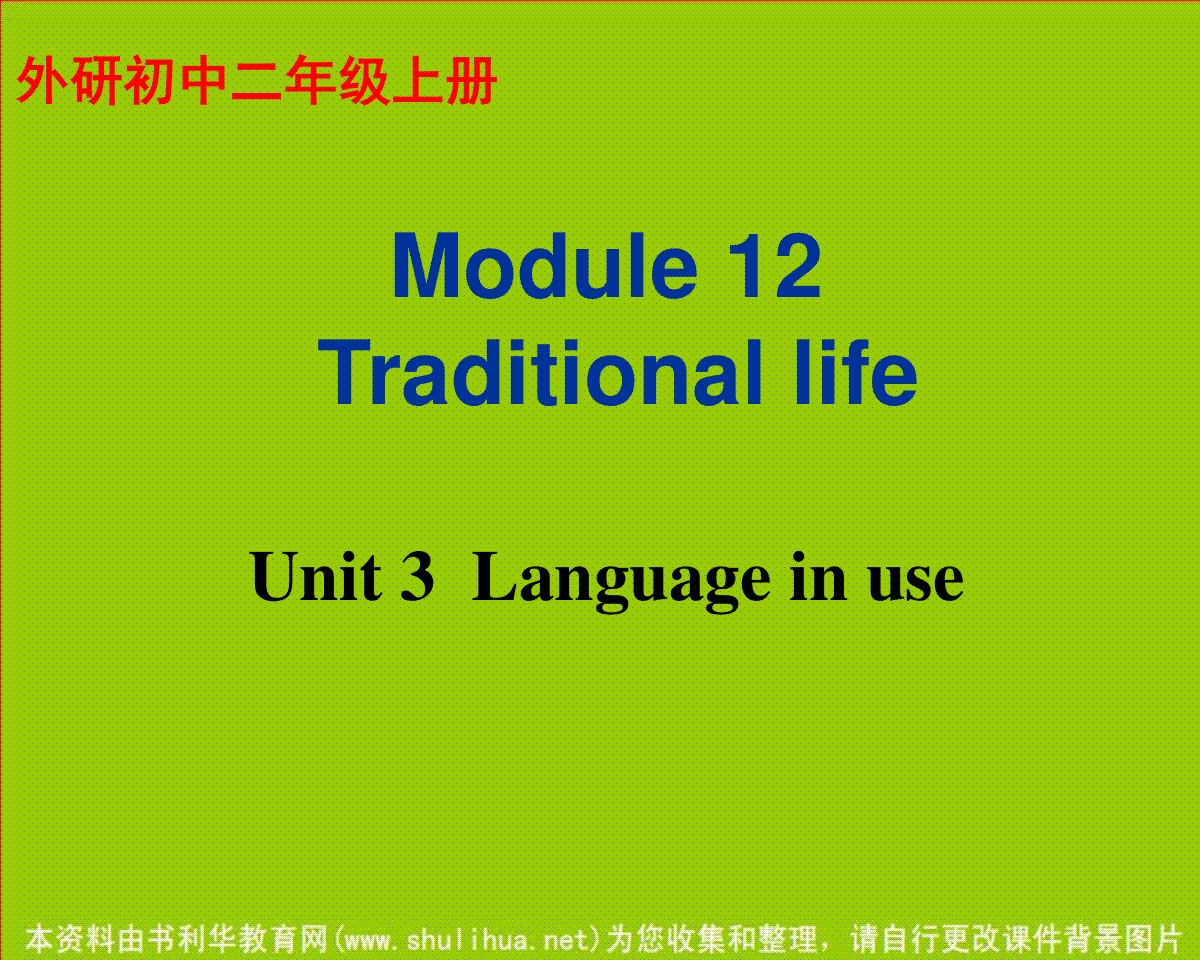 外研初中二年级上册

Module 12
Traditional life

Unit 3 Language in use

本资料由书利华教育网(www.shulihua.net)为您收集和整理，请自行更改课件背景图片